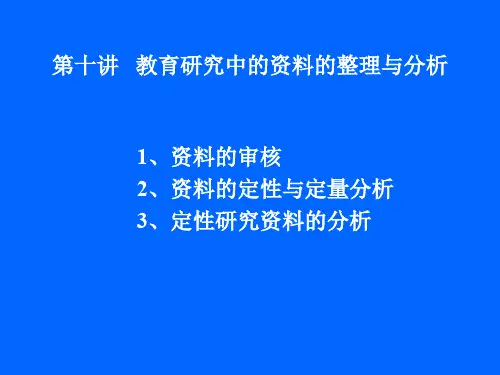 第十讲 教育研究中的资料的整理与分析

1、资料的审核
2、资料的定性与定量分析
3、定性研究资料的分析